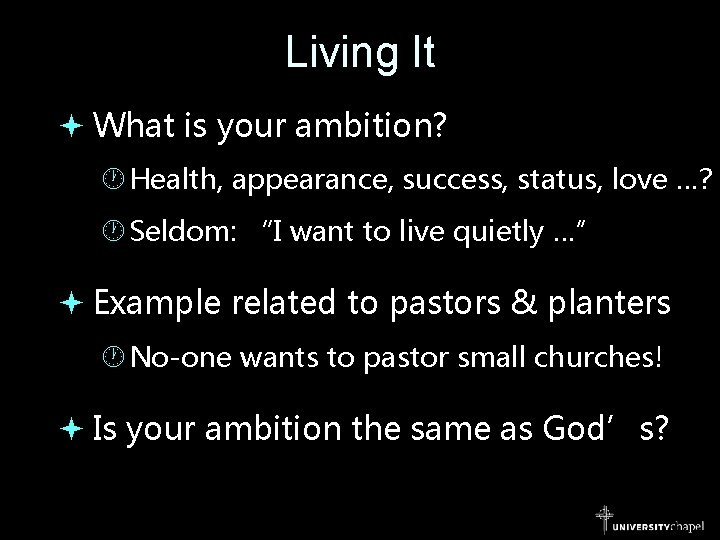 Living It

What is your ambition?

Health, appearance, success, status, love …?

Seldom: "I want to live quietly …"

Example related to pastors & planters

No-one wants to pastor small churches!

Is your ambition the same as God' s?

UNIVERSITYchapel